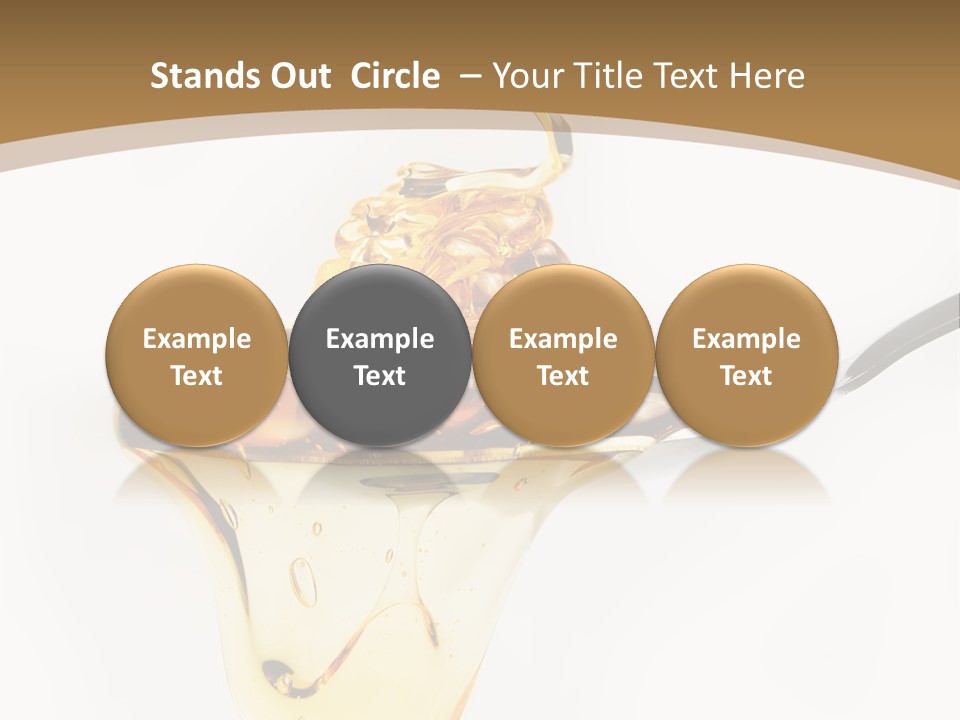 Stands Out Circle – Your Title Text Here

Example Text

Example Text

Example Text

Example Text